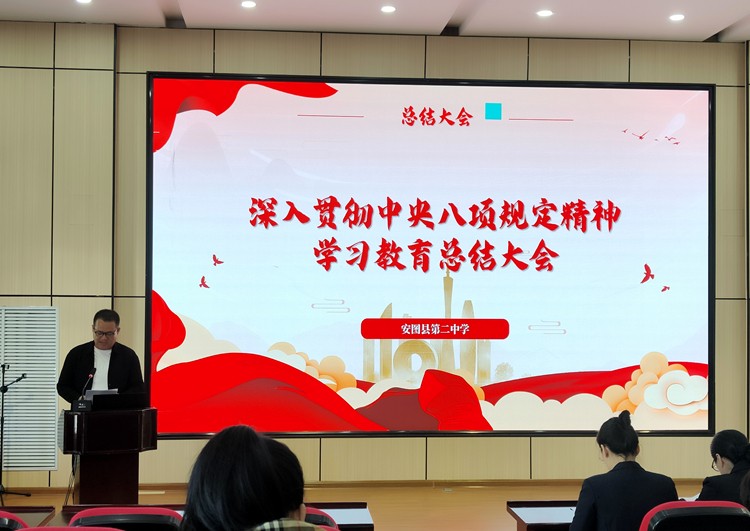 总结大会

深入贯彻中央八项规定精神
学习教育总结大会

安图县第二中学